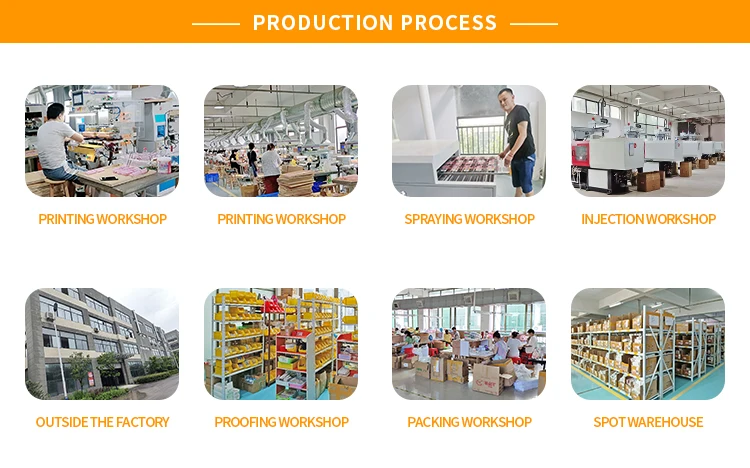 PRODUCTION PROCESS

PRINTING WORKSHOP

PRINTING WORKSHOP

SPRAYING WORKSHOP

INJECTION WORKSHOP

OUTSIDE THE FACTORY

PROOFING WORKSHOP

PACKING WORKSHOP

SPOT WAREHOUSE